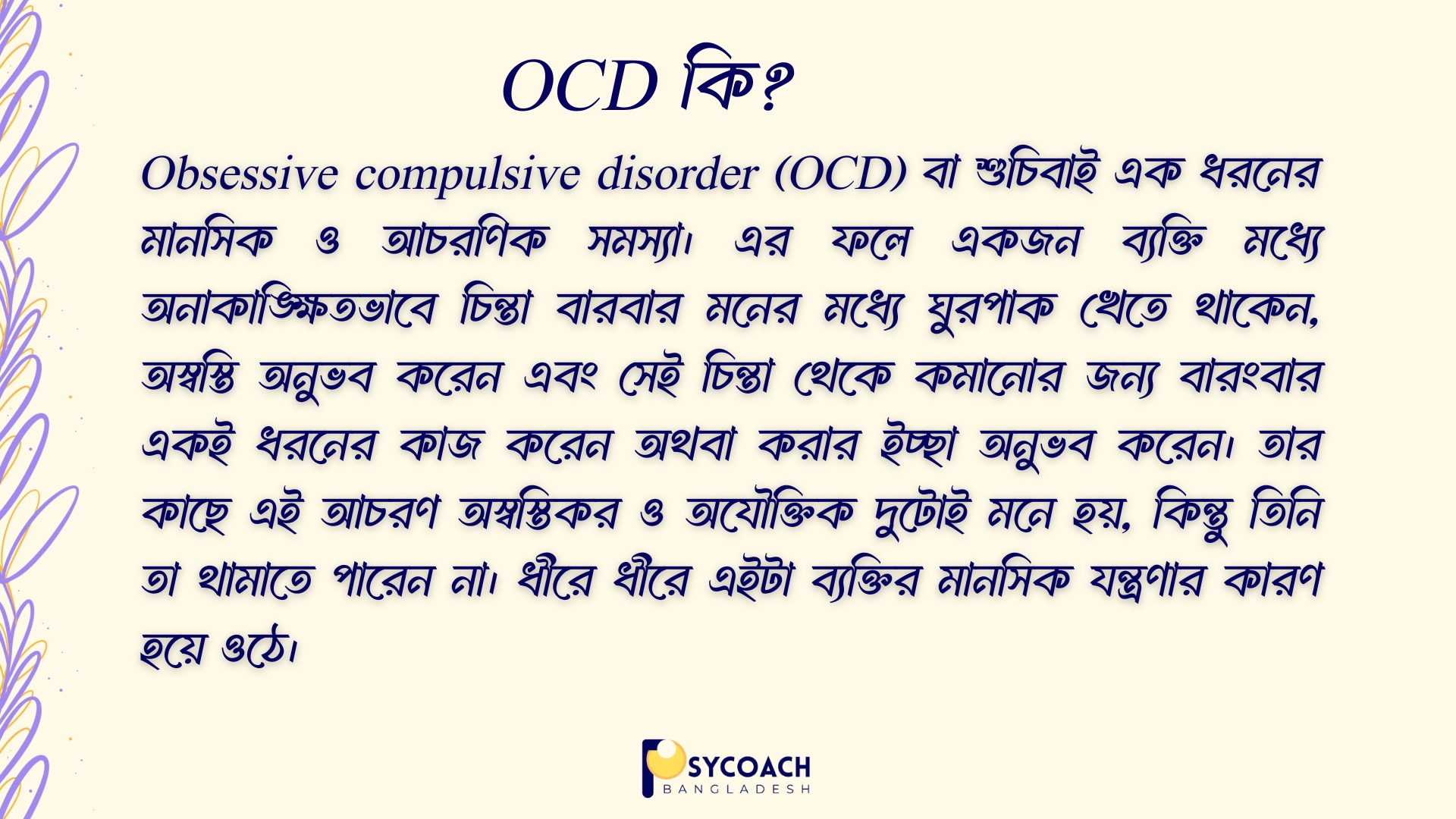 OCD কি?

Obsessive compulsive disorder (OCD) বা শুচিবাই এক ধরনের মানসিক ও আচরণিক সমস্যা। এর ফলে একজন ব্যক্তি মধ্যে অনাকাঙ্ক্ষিতভাবে চিন্তা বারবার মনের মধ্যে ঘুরপাক খেতে থাকেন, অস্বস্তি অনুভব করেন এবং সেই চিন্তা থেকে কমানোর জন্য বারংবার একই ধরনের কাজ করেন অথবা করার ইচ্ছা অনুভব করেন। তার কাছে এই আচরণ অস্বস্তিকর ও অযৌক্তিক দুটোই মনে হয়, কিন্তু তিনি তা থামাতে পারেন না। ধীরে ধীরে এইটা ব্যক্তির মানসিক যন্ত্রণার কারণ হয়ে ওঠে।

PSYCOACH
BANGLADESH